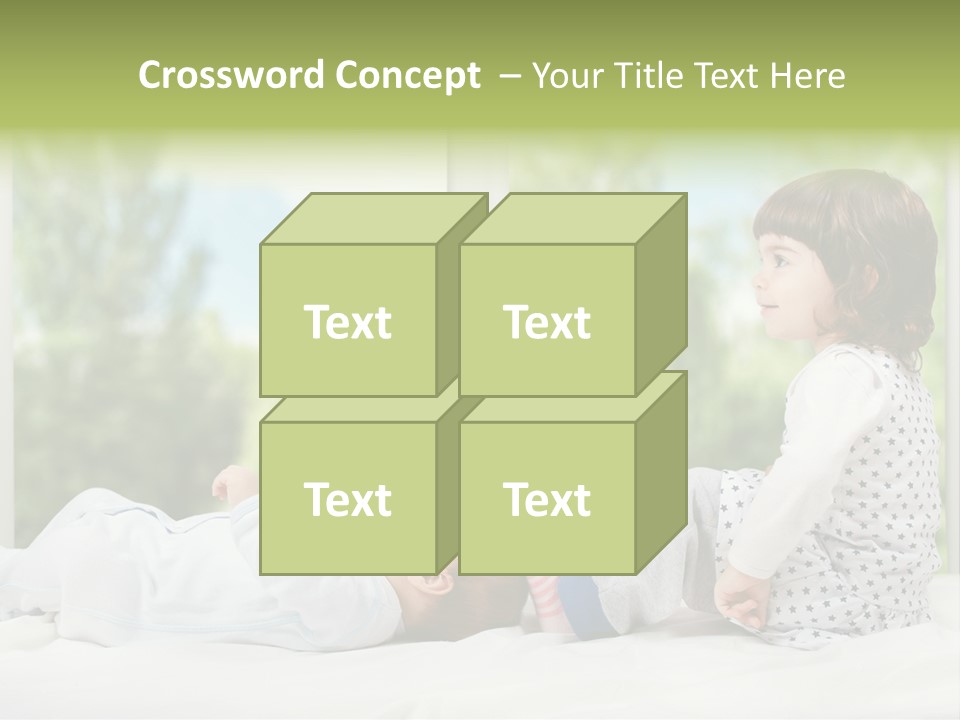 Crossword Concept – Your Title Text Here

Text

Text

Text

Text